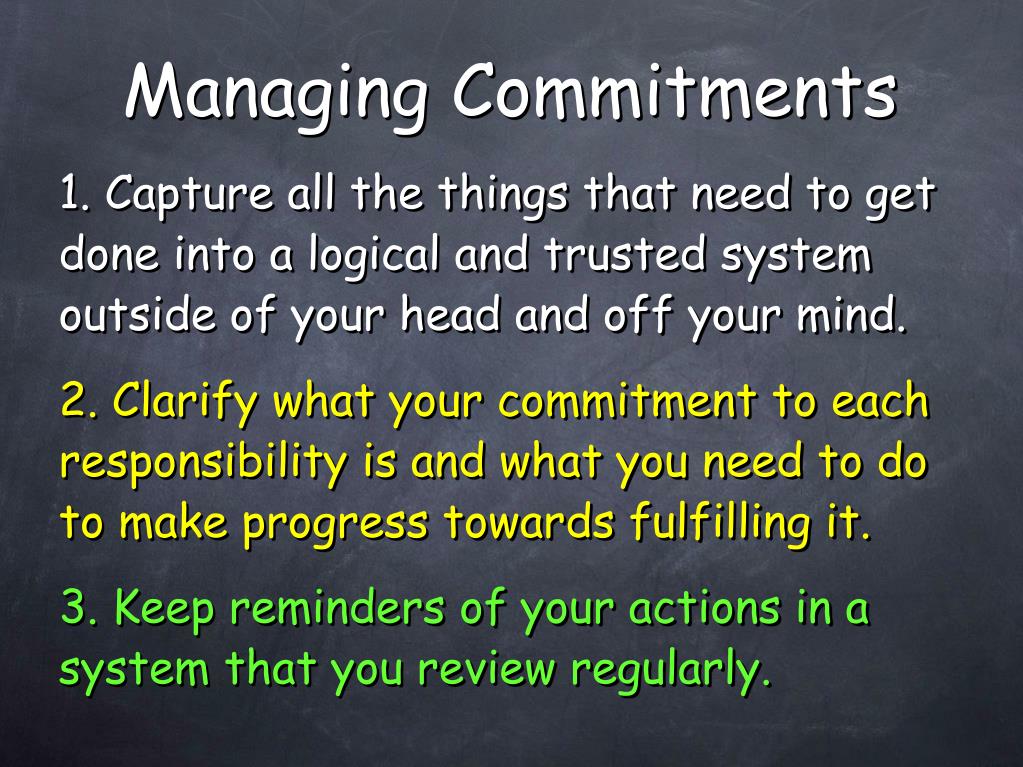 Managing Commitments

1. Capture all the things that need to get done into a logical and trusted system outside of your head and off your mind.

2. Clarify what your commitment to each responsibility is and what you need to do to make progress towards fulfilling it.

3. Keep reminders of your actions in a system that you review regularly.